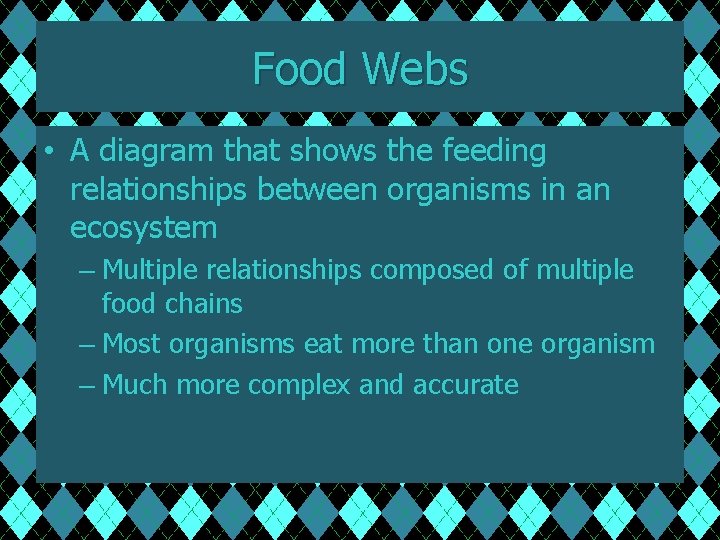 Food Webs

• A diagram that shows the feeding relationships between organisms in an ecosystem

– Multiple relationships composed of multiple food chains
– Most organisms eat more than one organism
– Much more complex and accurate